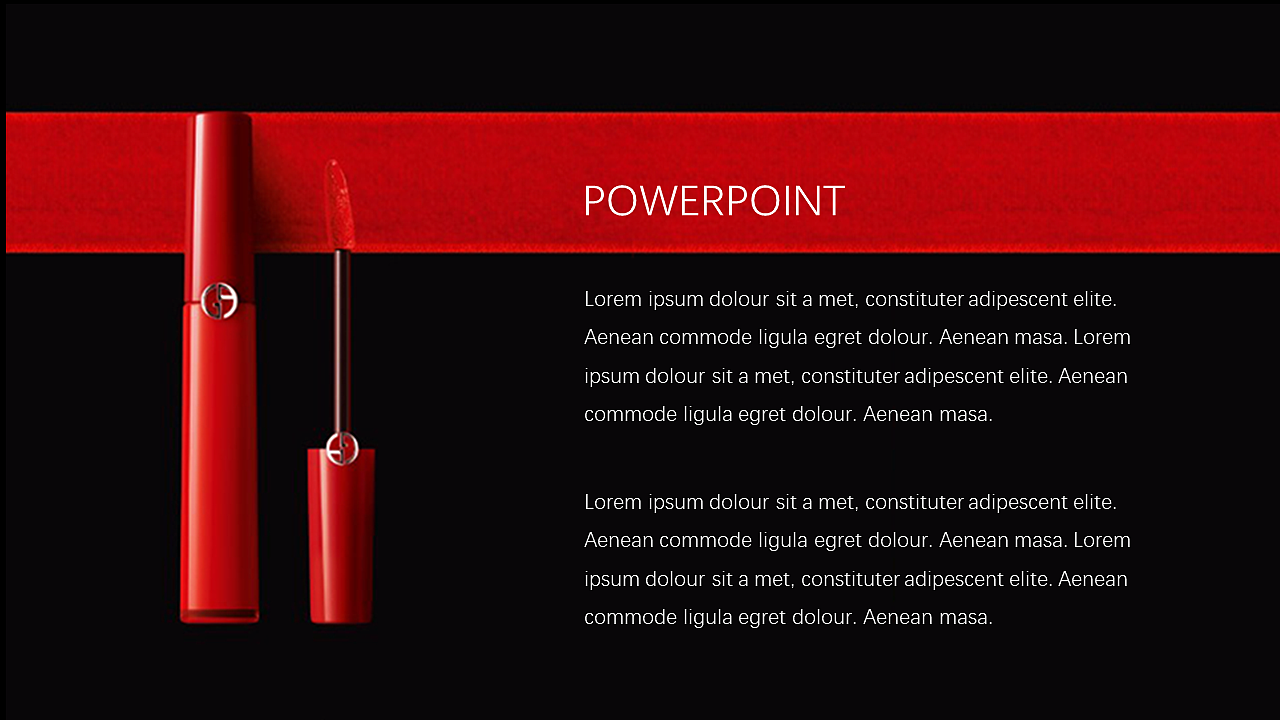 POWERPOINT

Lorem ipsum dolour sit a met, constituter adipescent elite. Aenean commode ligula egret dolour. Aenean masa. Lorem ipsum dolour sit a met, constituter adipescent elite. Aenean commode ligula egret dolour. Aenean masa.

Lorem ipsum dolour sit a met, constituter adipescent elite. Aenean commode ligula egret dolour. Aenean masa. Lorem ipsum dolour sit a met, constituter adipescent elite. Aenean commode ligula egret dolour. Aenean masa.